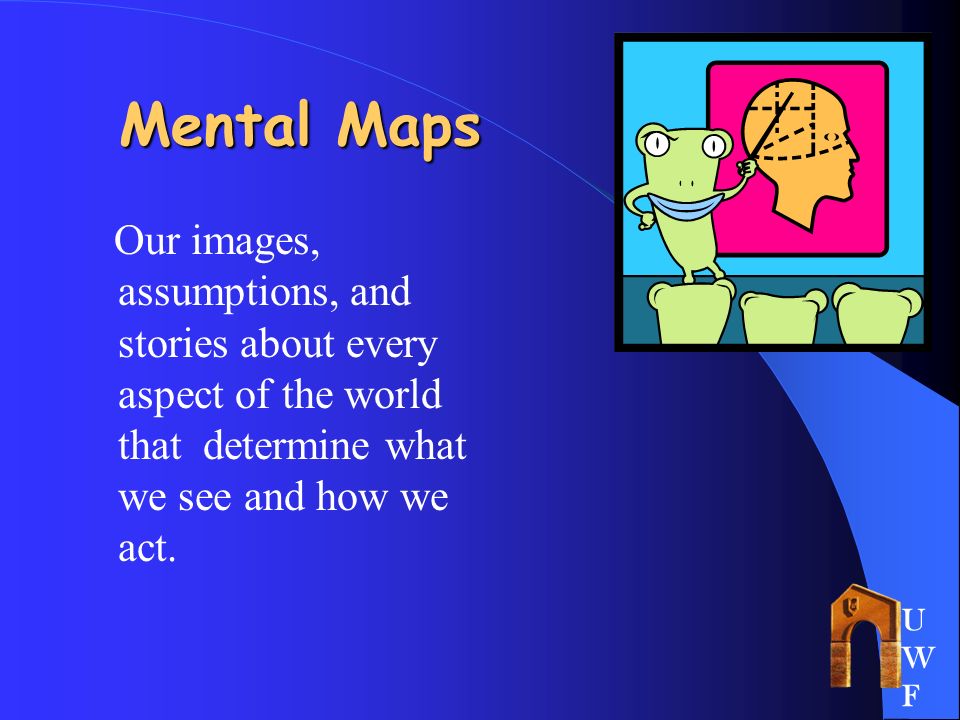 Mental Maps

Our images, assumptions, and stories about every aspect of the world that determine what we see and how we act.

U
W
F